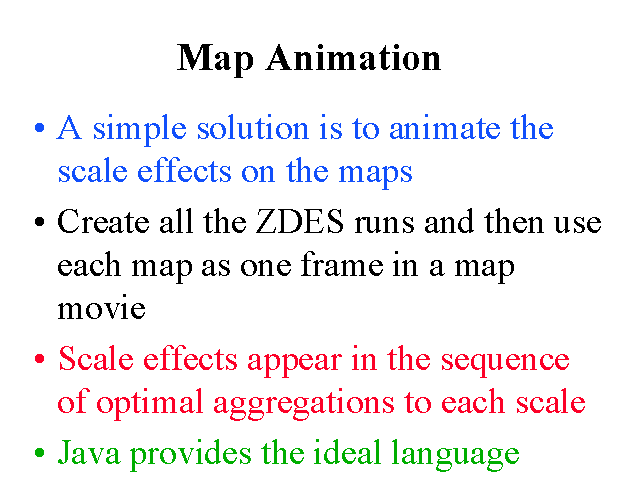 Map Animation

• A simple solution is to animate the scale effects on the maps

• Create all the ZDES runs and then use each map as one frame in a map movie

• Scale effects appear in the sequence of optimal aggregations to each scale

• Java provides the ideal language